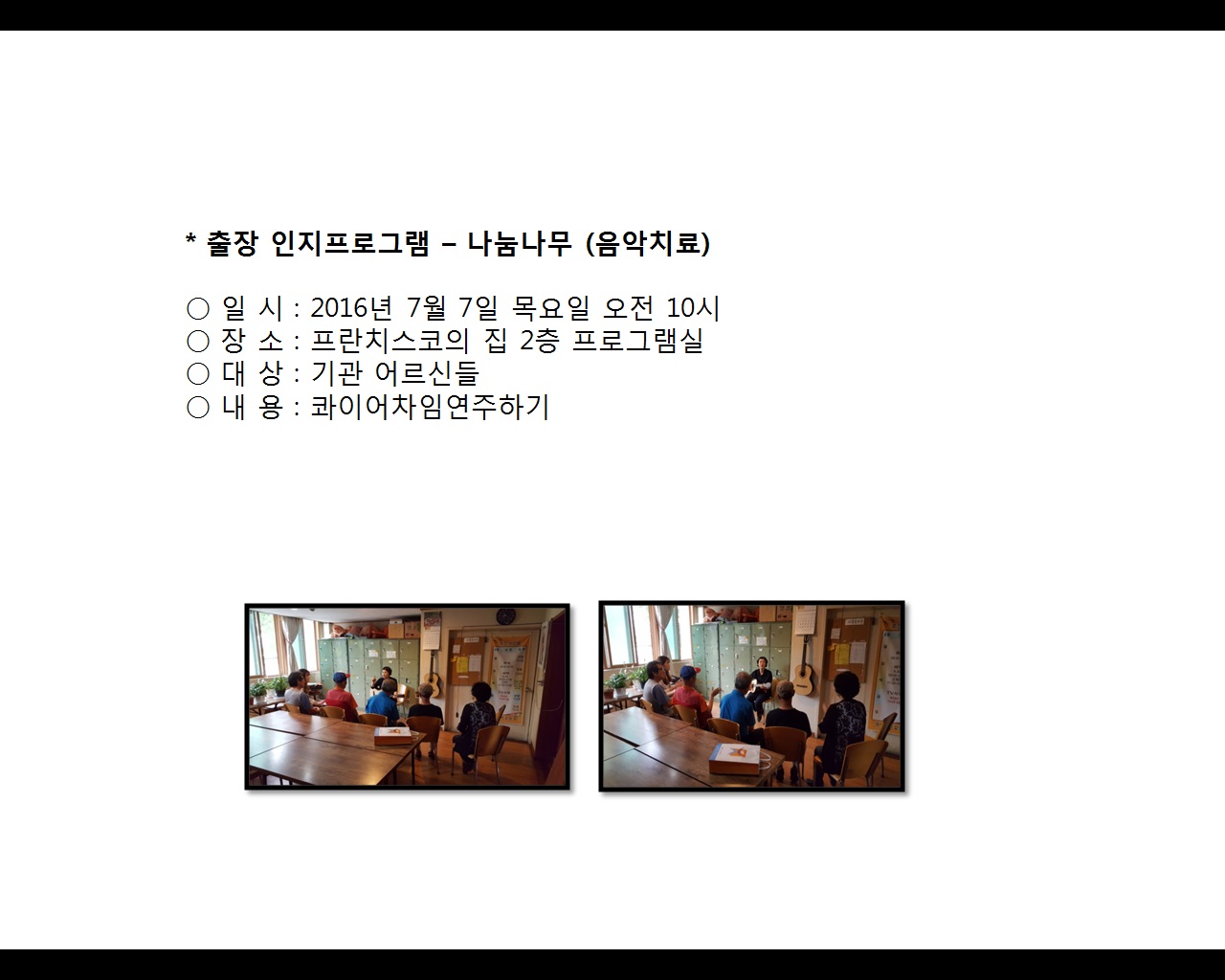 * 출장 인지프로그램 – 나눔나무 (음악치료)

○ 일 시 : 2016년 7월 7일 목요일 오전 10시
○ 장 소 : 프란치스코의 집 2층 프로그램실
○ 대 상 : 기관 어르신들
○ 내 용 : 콰이어차임연주하기